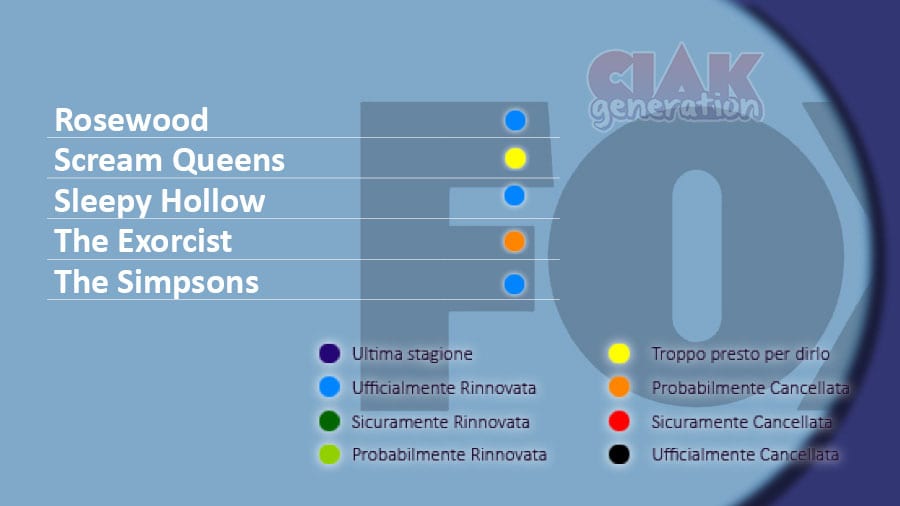 CIAK generation

FOX

Rosewood
Scream Queens
Sleepy Hollow
The Exorcist
The Simpsons

Ultima stagione
Ufficialmente Rinnovata
Sicuramente Rinnovata
Probabilmente Rinnovata

Troppo presto per dirlo
Probabilmente Cancellata
Sicuramente Cancellata
Ufficialmente Cancellata